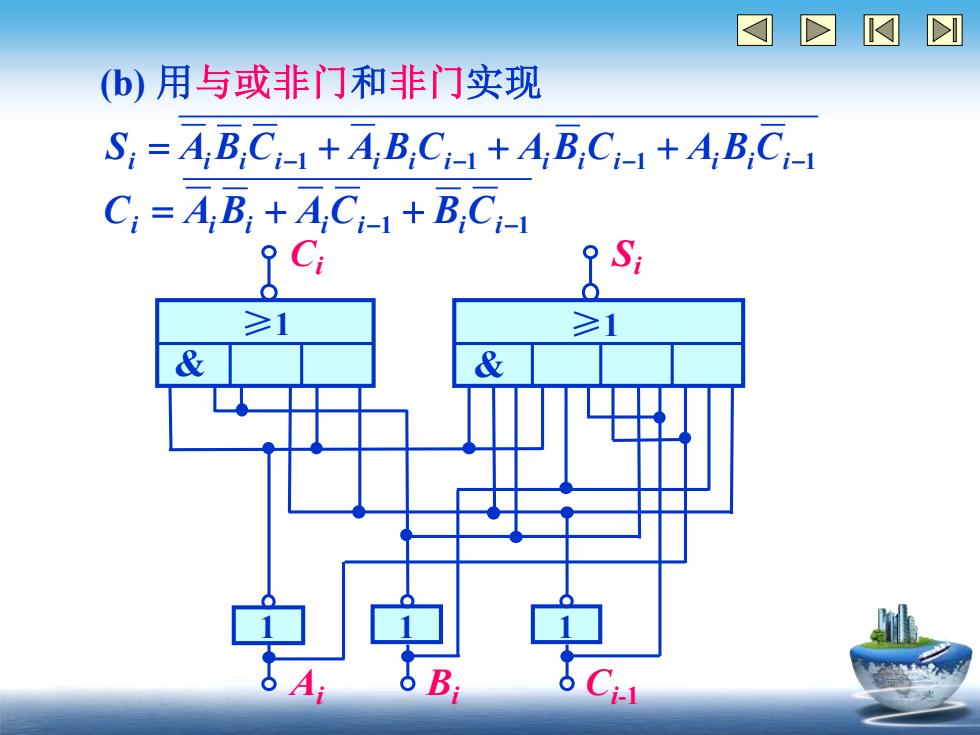 (b) 用与或非门和非门实现

$S_i = \overline{\overline{A}_i\overline{B}_i\overline{C}_{i-1} + \overline{A}_iB_iC_{i-1} + A_i\overline{B}_iC_{i-1} + A_iB_i\overline{C}_{i-1}}$

$C_i = \overline{\overline{A}_i\overline{B}_i + \overline{A}_i\overline{C}_{i-1} + \overline{B}_i\overline{C}_{i-1}}$

$C_i$

$S_i$

≥1

&

≥1

&

1

1

1

$A_i$

$B_i$

$C_{i-1}$